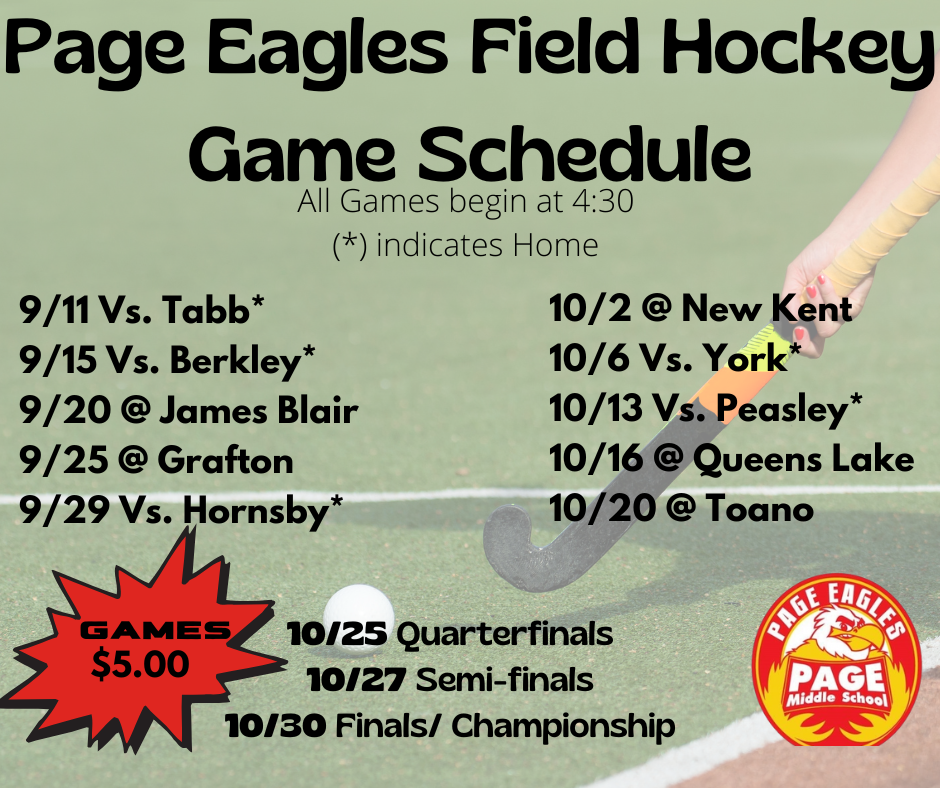 Page Eagles Field Hockey Game Schedule

All Games begin at 4:30
(*) indicates Home

9/11 Vs. Tabb*
9/15 Vs. Berkley*
9/20 @ James Blair
9/25 @ Grafton
9/29 Vs. Hornsby*

10/2 @ New Kent
10/6 Vs. York*
10/13 Vs. Peasley*
10/16 @ Queens Lake
10/20 @ Toano

GAMES
$5.00

10/25 Quarterfinals
10/27 Semi-finals
10/30 Finals/ Championship

PAGE EAGLES
PAGE
Middle School